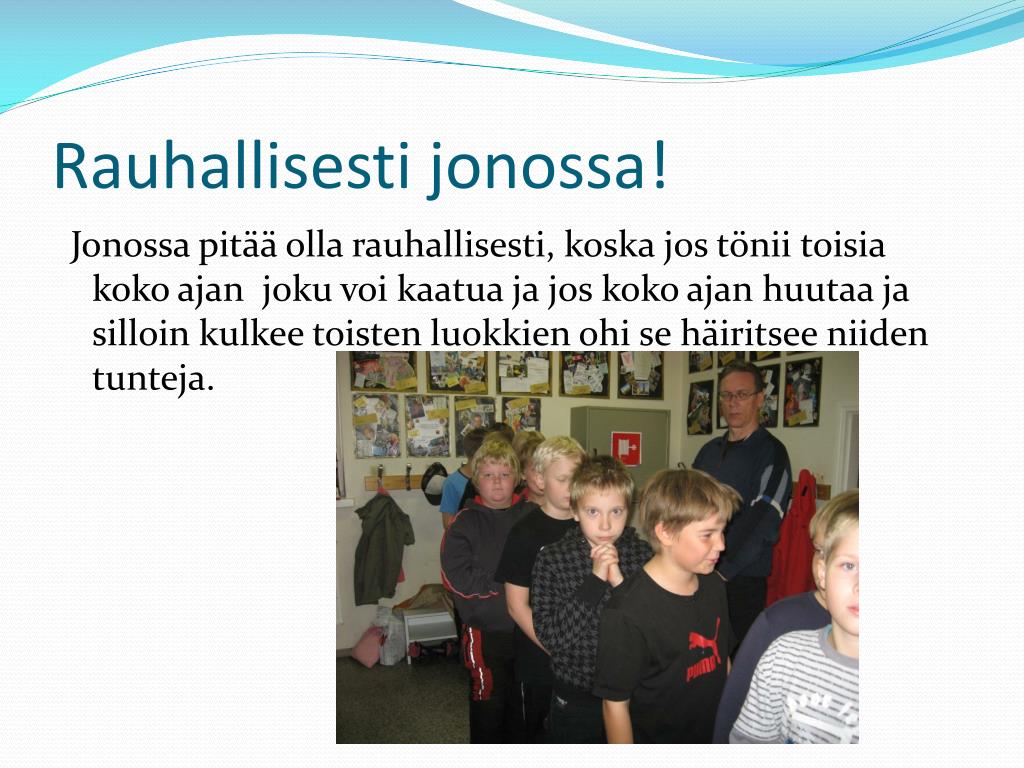 Rauhallisesti jonossa!

Jonossa pitää olla rauhallisesti, koska jos tönii toisia koko ajan joku voi kaatua ja jos koko ajan huutaa ja silloin kulkee toisten luokkien ohi se häiritsee niiden tunteja.

PUMA